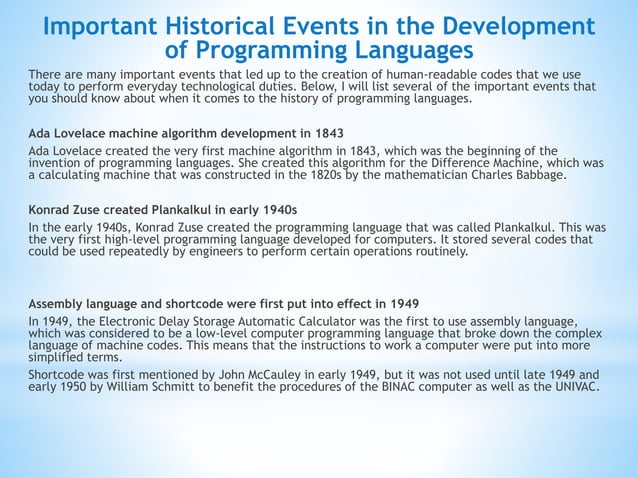 Important Historical Events in the Development of Programming Languages

There are many important events that led up to the creation of human-readable codes that we use today to perform everyday technological duties. Below, I will list several of the important events that you should know about when it comes to the history of programming languages.

Ada Lovelace machine algorithm development in 1843

Ada Lovelace created the very first machine algorithm in 1843, which was the beginning of the invention of programming languages. She created this algorithm for the Difference Machine, which was a calculating machine that was constructed in the 1820s by the mathematician Charles Babbage.

Konrad Zuse created Plankalkul in early 1940s

In the early 1940s, Konrad Zuse created the programming language that was called Plankalkul. This was the very first high-level programming language developed for computers. It stored several codes that could be used repeatedly by engineers to perform certain operations routinely.

Assembly language and shortcode were first put into effect in 1949

In 1949, the Electronic Delay Storage Automatic Calculator was the first to use assembly language, which was considered to be a low-level computer programming language that broke down the complex language of machine codes. This means that the instructions to work a computer were put into more simplified terms.

Shortcode was first mentioned by John McCauley in early 1949, but it was not used until late 1949 and early 1950 by William Schmitt to benefit the procedures of the BINAC computer as well as the UNIVAC.